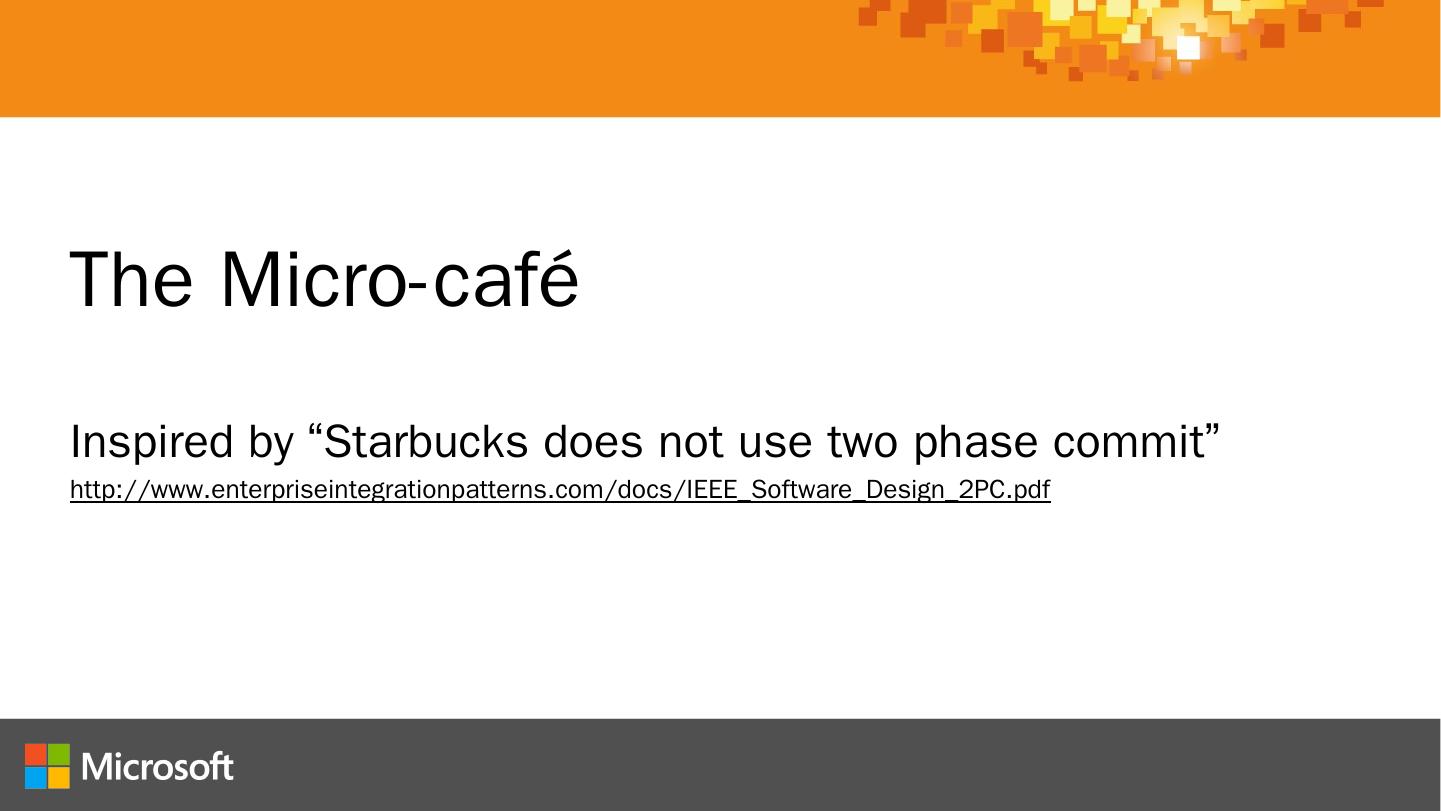 The Micro-café

Inspired by “Starbucks does not use two phase commit”
http://www.enterpriseintegrationpatterns.com/docs/IEEE_Software_Design_2PC.pdf

Microsoft